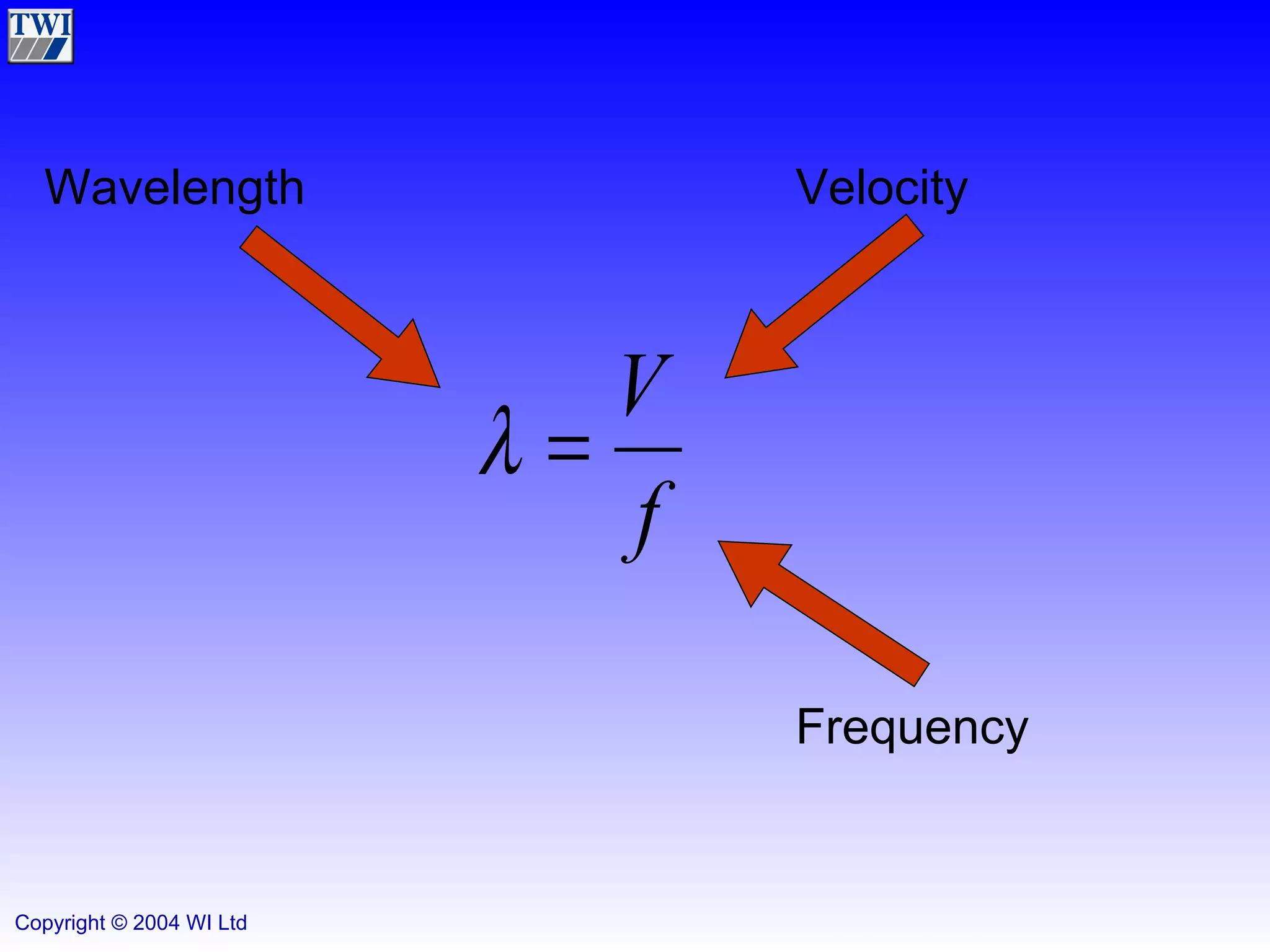 TWI

Wavelength

Velocity

$\lambda = \frac{V}{f}$

Frequency

Copyright © 2004 WI Ltd